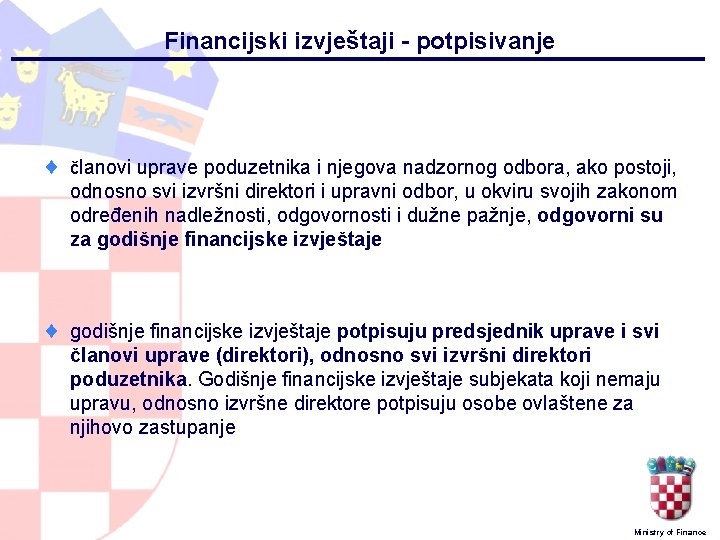 Financijski izvještaji - potpisivanje

članovi uprave poduzetnika i njegova nadzornog odbora, ako postoji, odnosno svi izvršni direktori i upravni odbor, u okviru svojih zakonom određenih nadležnosti, odgovornosti i dužne pažnje, odgovorni su za godišnje financijske izvještaje

godišnje financijske izvještaje potpisuju predsjednik uprave i svi članovi uprave (direktori), odnosno svi izvršni direktori poduzetnika. Godišnje financijske izvještaje subjekata koji nemaju upravu, odnosno izvršne direktore potpisuju osobe ovlaštene za njihovo zastupanje

Ministry of Finance